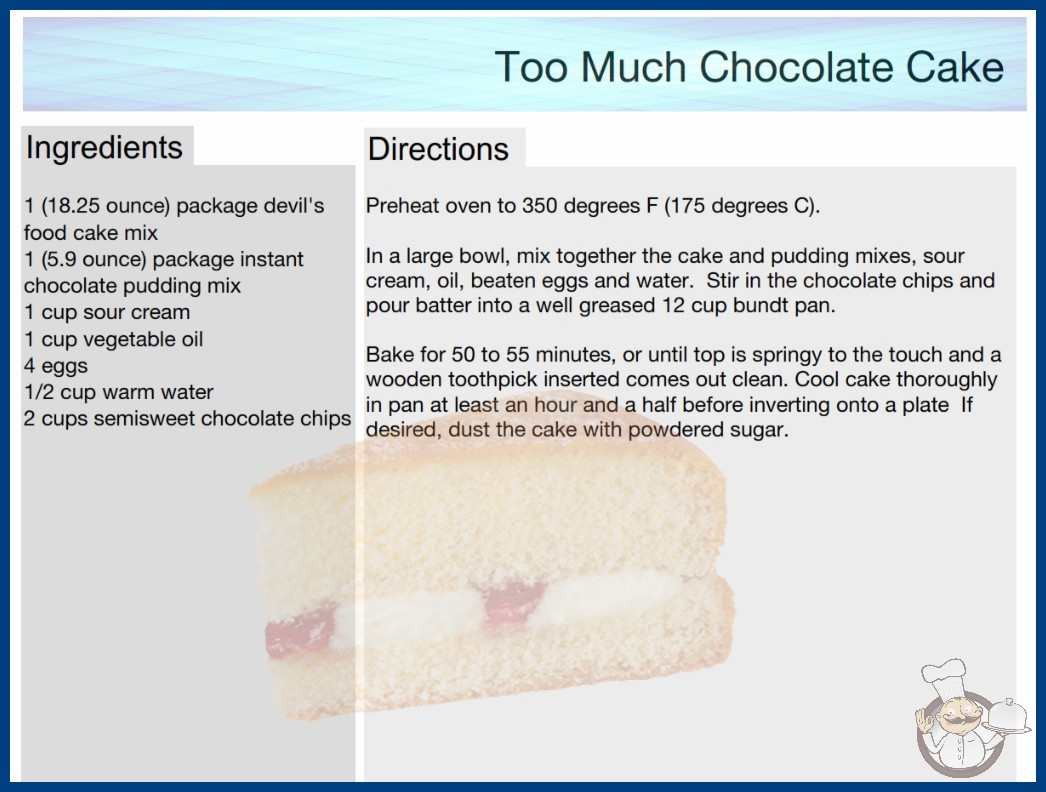 Too Much Chocolate Cake

Ingredients

1 (18.25 ounce) package devil's food cake mix
1 (5.9 ounce) package instant chocolate pudding mix
1 cup sour cream
1 cup vegetable oil
4 eggs
1/2 cup warm water
2 cups semisweet chocolate chips

Directions

Preheat oven to 350 degrees F (175 degrees C).

In a large bowl, mix together the cake and pudding mixes, sour cream, oil, beaten eggs and water. Stir in the chocolate chips and pour batter into a well greased 12 cup bundt pan.

Bake for 50 to 55 minutes, or until top is springy to the touch and a wooden toothpick inserted comes out clean. Cool cake thoroughly in pan at least an hour and a half before inverting onto a plate If desired, dust the cake with powdered sugar.